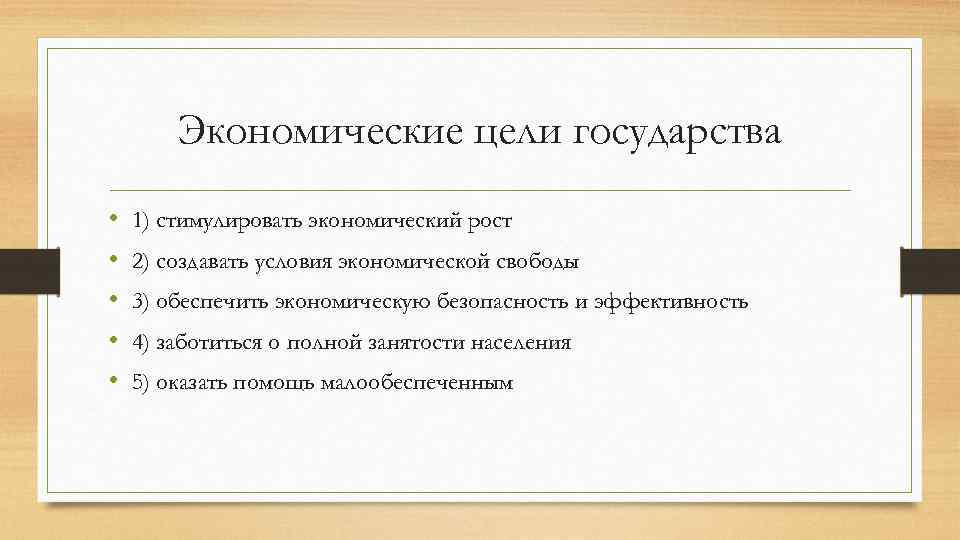 Экономические цели государства

• 1) стимулировать экономический рост
• 2) создавать условия экономической свободы
• 3) обеспечить экономическую безопасность и эффективность
• 4) заботиться о полной занятости населения
• 5) оказать помощь малообеспеченным